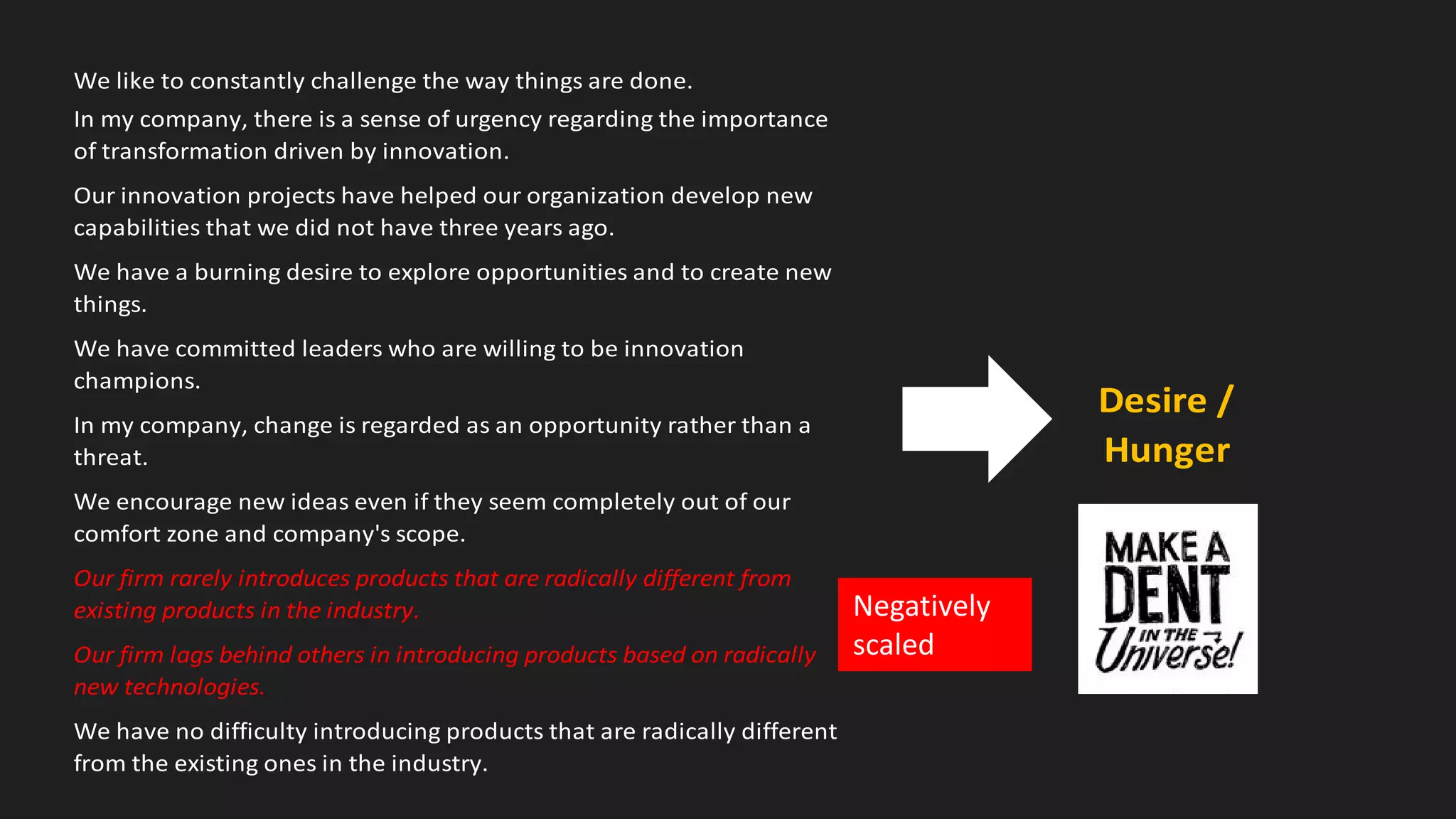 We like to constantly challenge the way things are done.

In my company, there is a sense of urgency regarding the importance of transformation driven by innovation.

Our innovation projects have helped our organization develop new capabilities that we did not have three years ago.

We have a burning desire to explore opportunities and to create new things.

We have committed leaders who are willing to be innovation champions.

In my company, change is regarded as an opportunity rather than a threat.

We encourage new ideas even if they seem completely out of our comfort zone and company's scope.

Our firm rarely introduces products that are radically different from existing products in the industry.

Our firm lags behind others in introducing products based on radically new technologies.

We have no difficulty introducing products that are radically different from the existing ones in the industry.

Negatively scaled

Desire / Hunger

MAKE A DENT IN THE Universe!